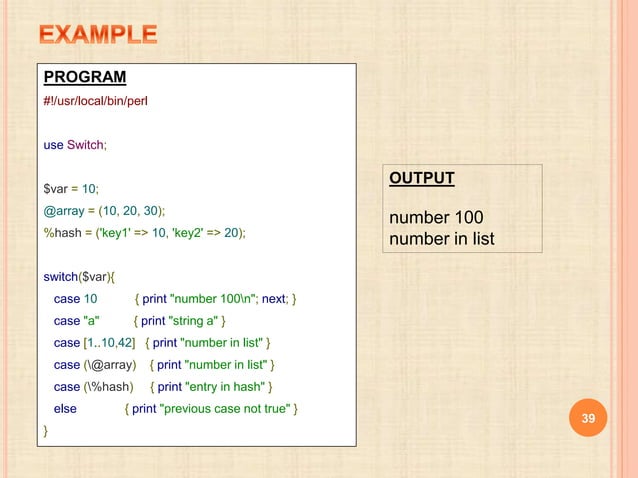 EXAMPLE

PROGRAM

#!/usr/local/bin/perl

use Switch;

$var = 10;
@array = (10, 20, 30);
%hash = ('key1' => 10, 'key2' => 20);

switch($var){
case 10 { print "number 100\n"; next; }
case "a" { print "string a" }
case [1..10,42] { print "number in list" }
case (\@array) { print "number in list" }
case (\%hash) { print "entry in hash" }
else { print "previous case not true" }
}

OUTPUT

number 100
number in list

39